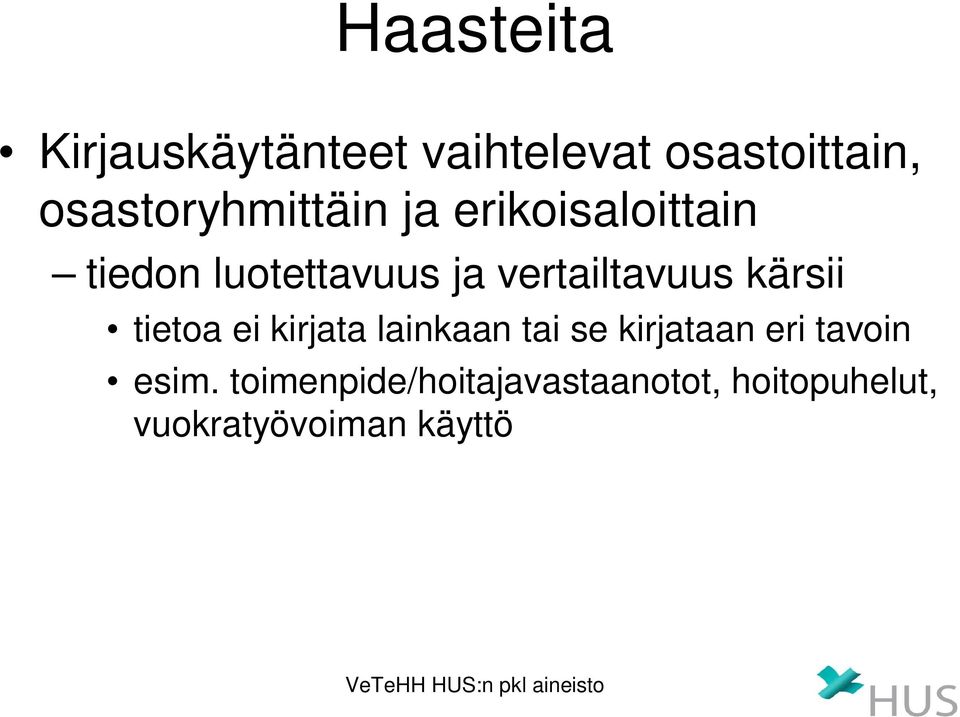 Haasteita

• Kirjauskäytänteet vaihtelevat osastoittain, osastoryhmittäin ja erikoisaloittain

– tiedon luotettavuus ja vertailtavuus kärsii

• tietoa ei kirjata lainkaan tai se kirjataan eri tavoin

• esim. toimenpide/hoitajavastaanotot, hoitopuhelut, vuokratyövoiman käyttö

VeTeHH HUS:n pkl aineisto

HUS